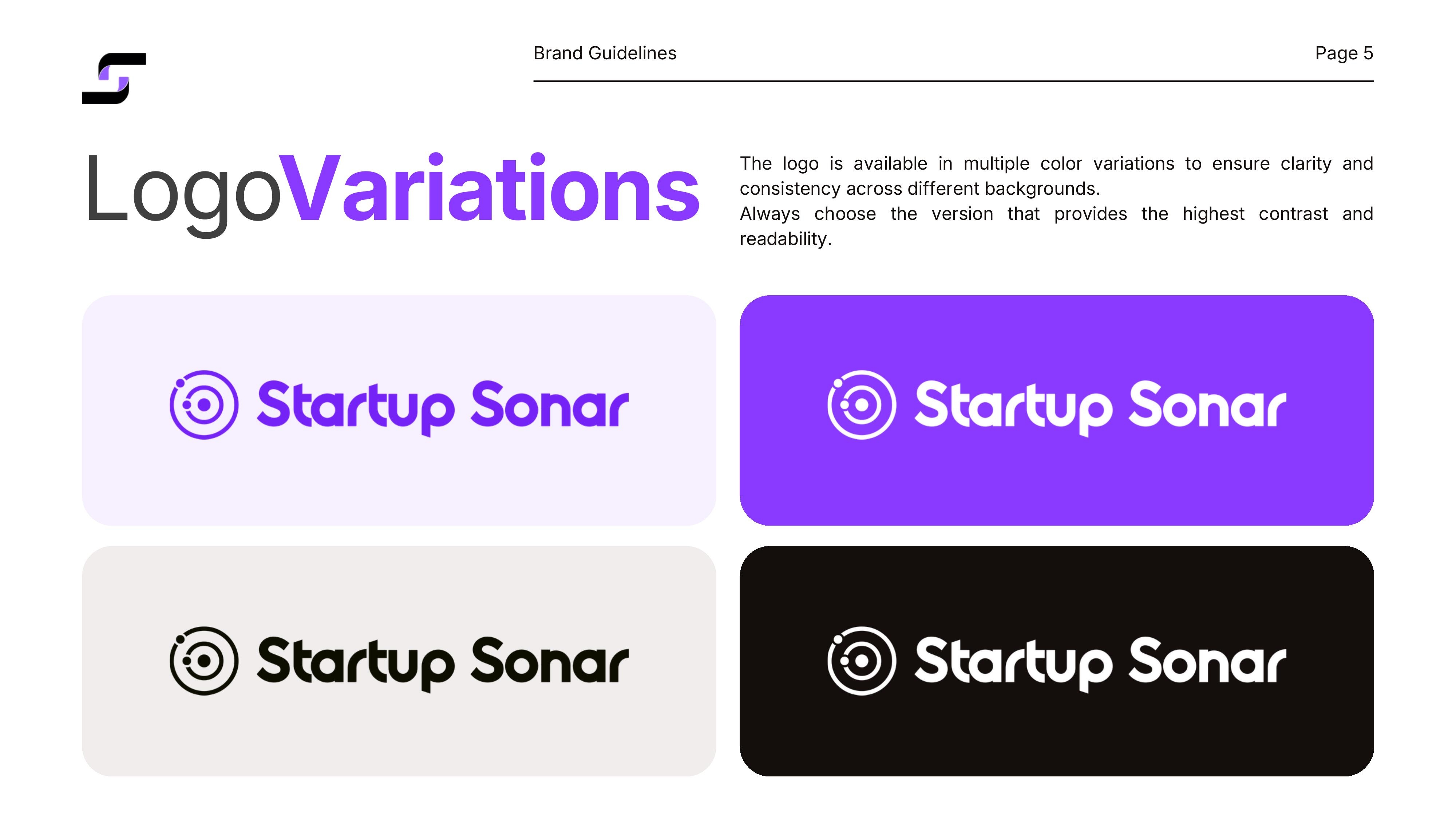 Brand Guidelines

Page 5

LogoVariations

The logo is available in multiple color variations to ensure clarity and consistency across different backgrounds.
Always choose the version that provides the highest contrast and readability.

Startup Sonar

Startup Sonar

Startup Sonar

Startup Sonar